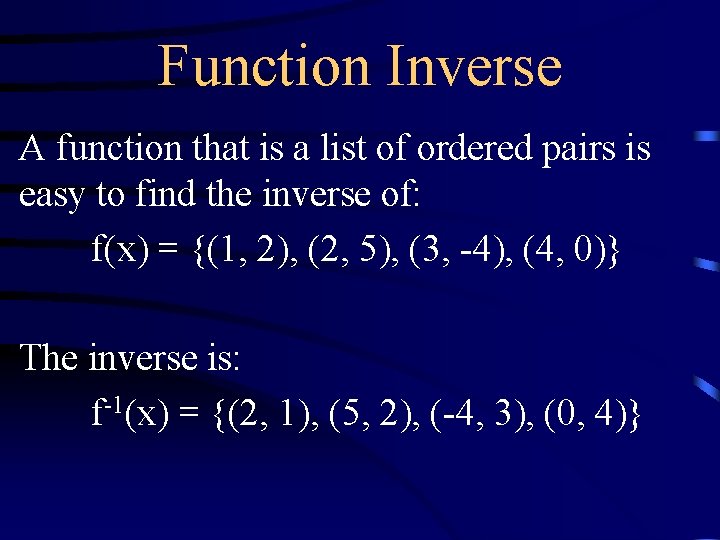 Function Inverse

A function that is a list of ordered pairs is easy to find the inverse of:

$f(x) = \{(1, 2), (2, 5), (3, -4), (4, 0)\}$

The inverse is:

$f^{-1}(x) = \{(2, 1), (5, 2), (-4, 3), (0, 4)\}$